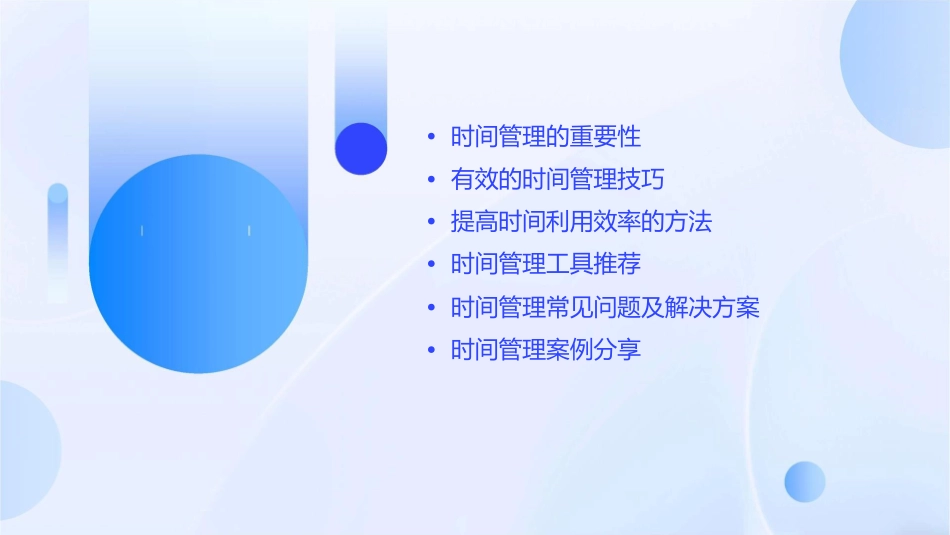 • 时间管理的重要性
• 有效的时间管理技巧
• 提高时间利用效率的方法
• 时间管理工具推荐
• 时间管理常见问题及解决方案
• 时间管理案例分享